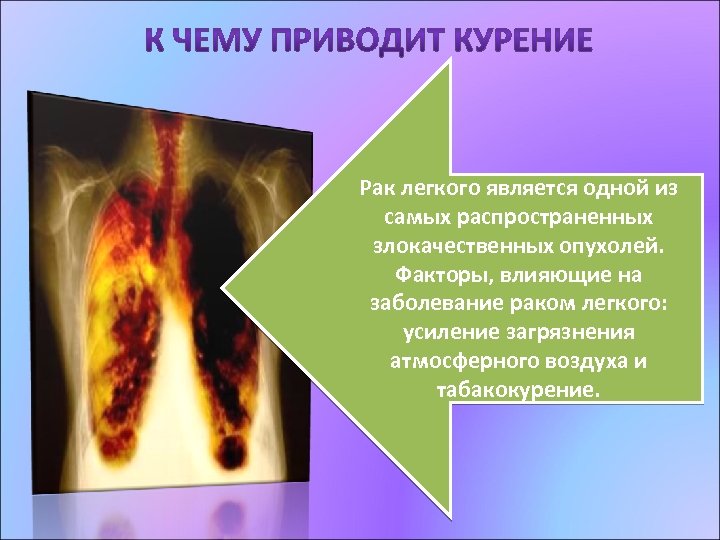 К ЧЕМУ ПРИВОДИТ КУРЕНИЕ

Рак легкого является одной из самых распространенных злокачественных опухолей. Факторы, влияющие на заболевание раком легкого: усиление загрязнения атмосферного воздуха и табакокурение.